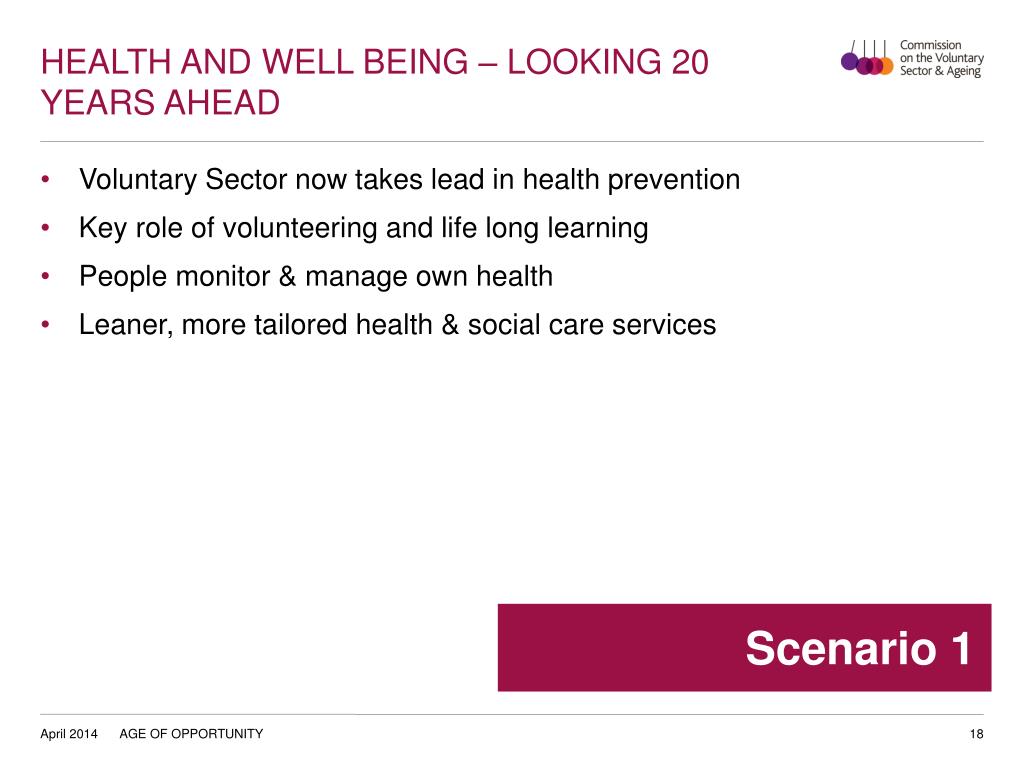 HEALTH AND WELL BEING – LOOKING 20 YEARS AHEAD

Commission on the Voluntary Sector & Ageing

• Voluntary Sector now takes lead in health prevention
• Key role of volunteering and life long learning
• People monitor & manage own health
• Leaner, more tailored health & social care services

Scenario 1

April 2014 AGE OF OPPORTUNITY 18